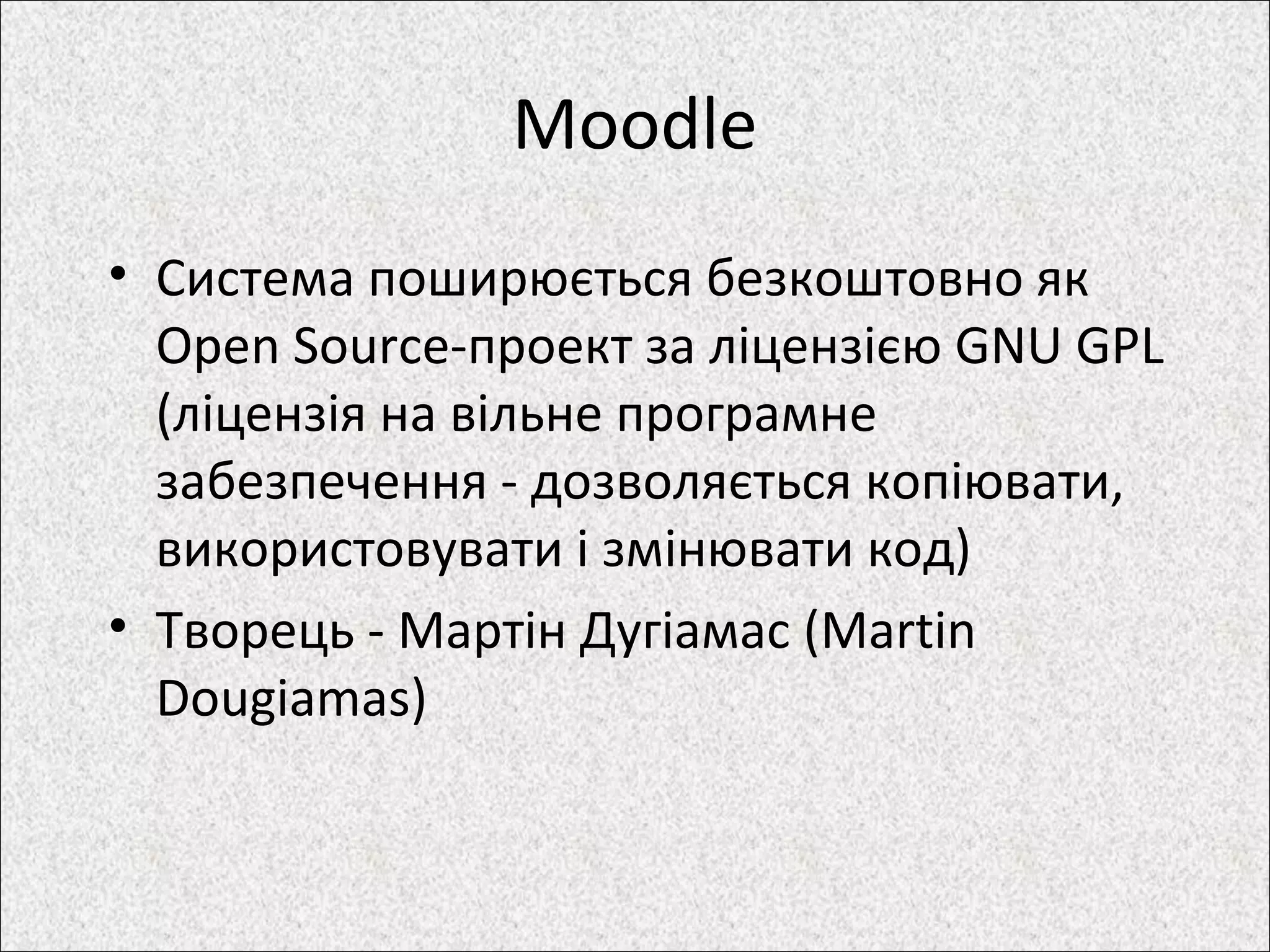 Moodle

• Система поширюється безкоштовно як Open Source-проект за ліцензією GNU GPL (ліцензія на вільне програмне забезпечення - дозволяється копіювати, використовувати і змінювати код)

• Творець - Мартін Дугіамас (Martin Dougiamas)